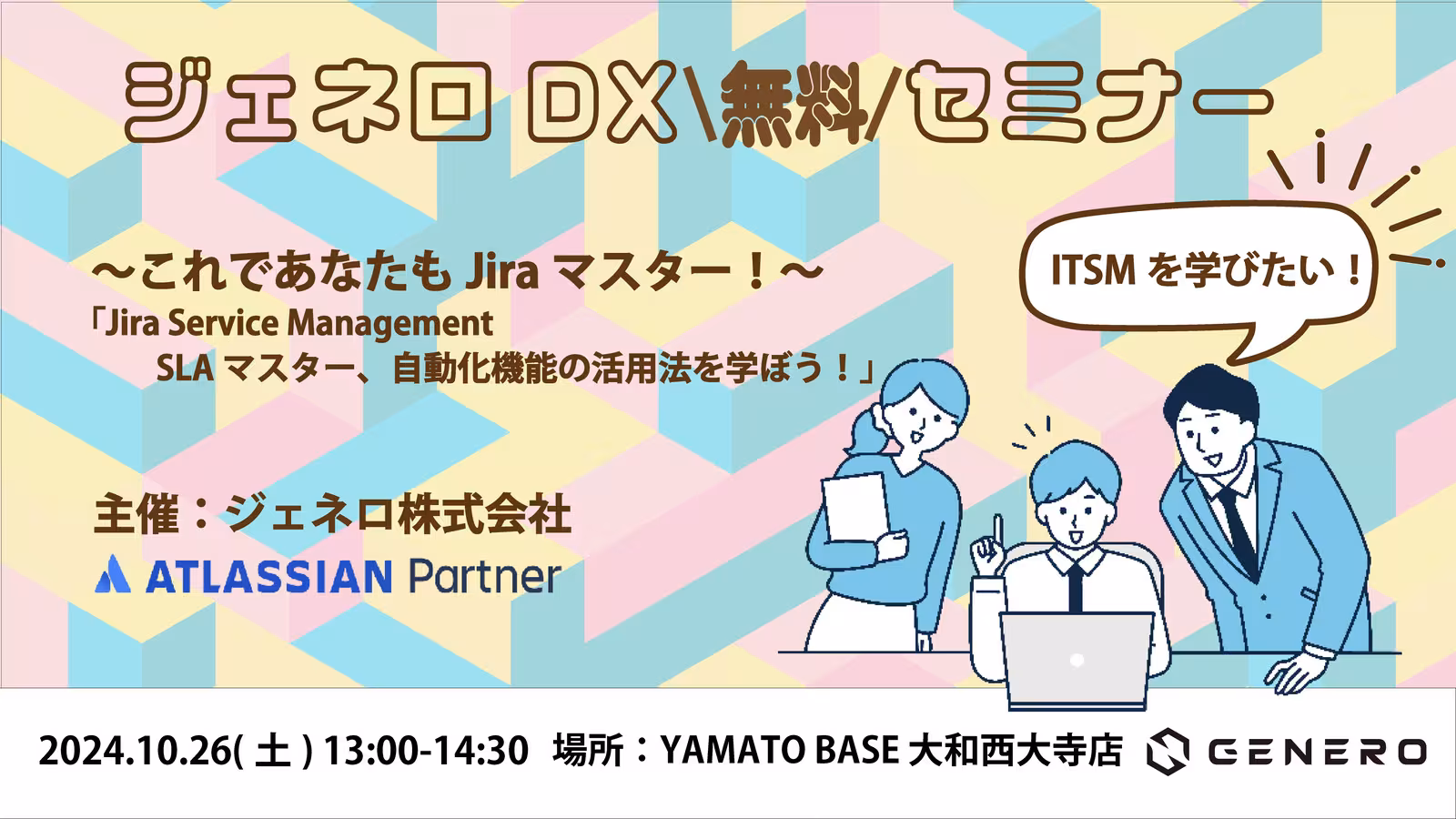 ジェネロ DX\無料/セミナー

〜これであなたも Jira マスター！〜
「Jira Service Management
SLA マスター、自動化機能の活用法を学ぼう！」

ITSM を学びたい！

主催：ジェネロ株式会社

ATLASSIAN Partner

2024.10.26( 土 ) 13:00-14:30　場所：YAMATO BASE 大和西大寺店

GENERO